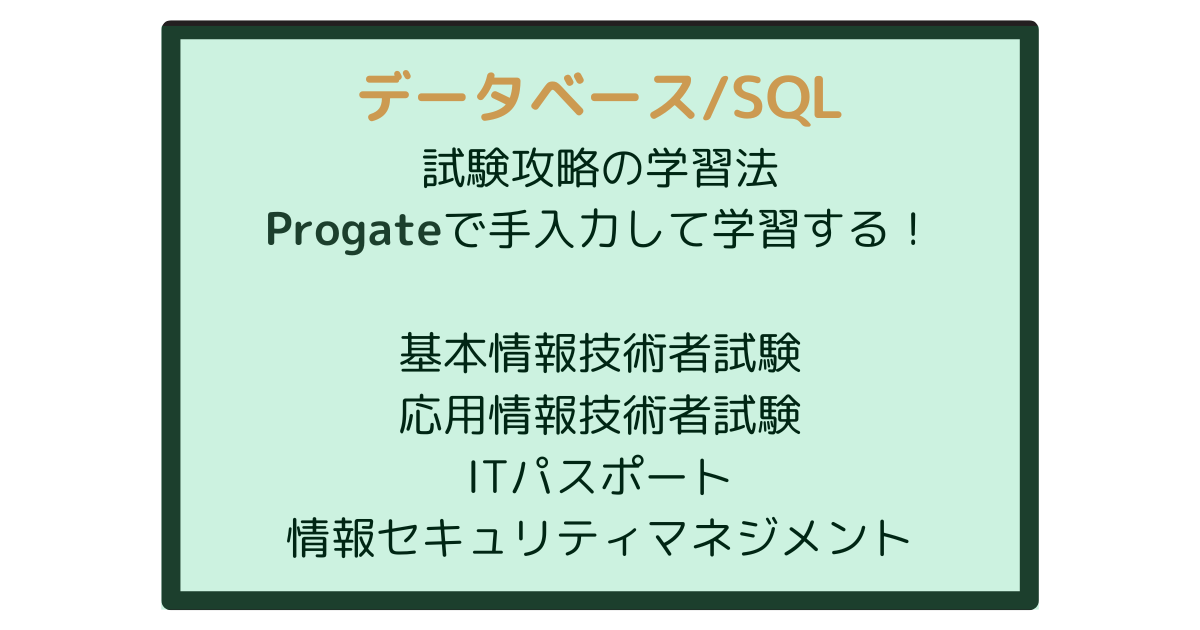 データベース/SQL

試験攻略の学習法
Progateで手入力して学習する！

基本情報技術者試験
応用情報技術者試験
ITパスポート
情報セキュリティマネジメント